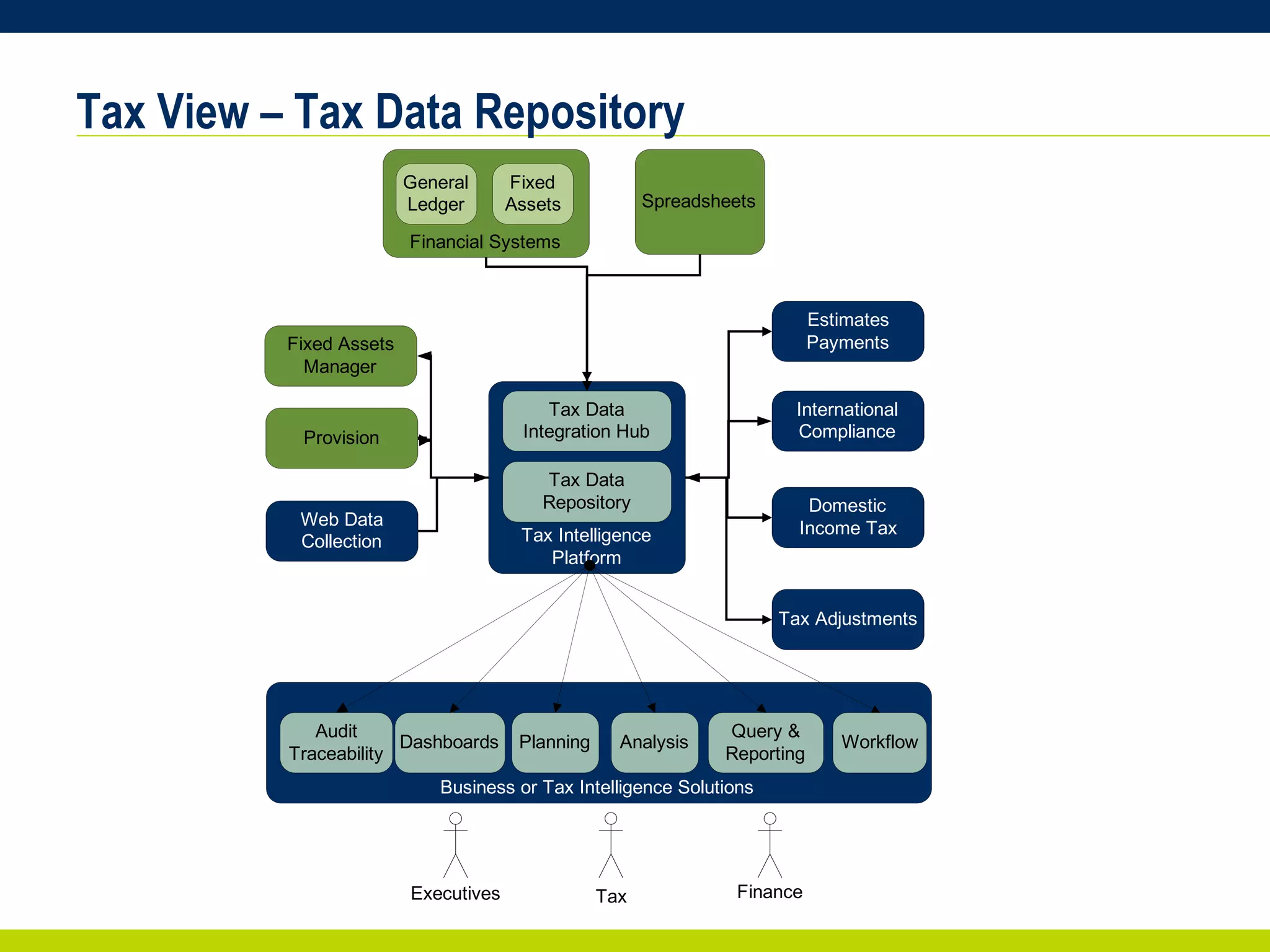 Tax View – Tax Data Repository

General Ledger

Fixed Assets

Financial Systems

Spreadsheets

Fixed Assets Manager

Provision

Web Data Collection

Tax Data Integration Hub

Tax Data Repository

Tax Intelligence Platform

Estimates Payments

International Compliance

Domestic Income Tax

Tax Adjustments

Audit Traceability

Dashboards

Planning

Analysis

Query & Reporting

Workflow

Business or Tax Intelligence Solutions

Executives

Tax

Finance